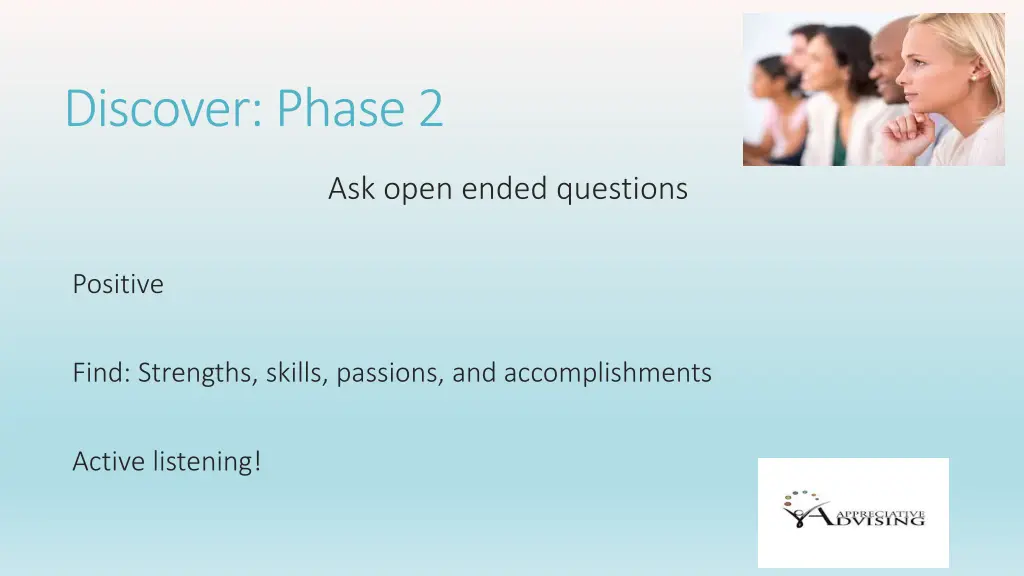 Discover: Phase 2

Ask open ended questions

Positive

Find: Strengths, skills, passions, and accomplishments

Active listening!

APPRECIATIVE ADVISING